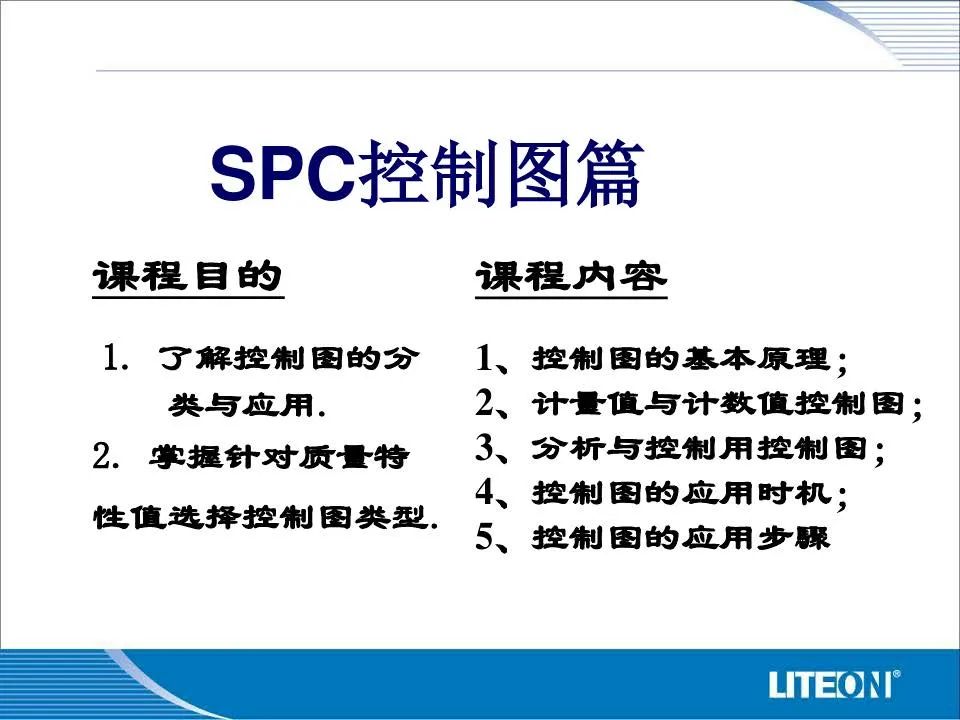 SPC控制图篇

课程目的

1. 了解控制图的分类与应用.

2. 掌握针对质量特性值选择控制图类型.

课程内容

1、控制图的基本原理;
2、计量值与计数值控制图;
3、分析与控制用控制图;
4、控制图的应用时机;
5、控制图的应用步骤

LITEON®